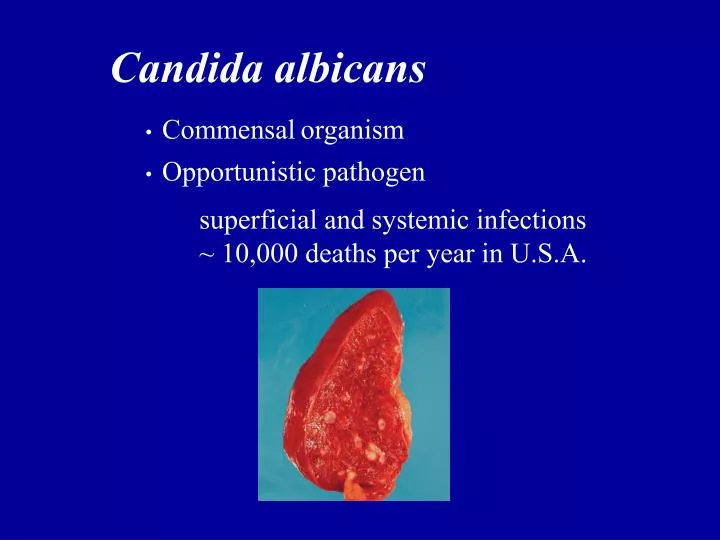 Candida albicans

• Commensal organism

• Opportunistic pathogen

superficial and systemic infections
~ 10,000 deaths per year in U.S.A.